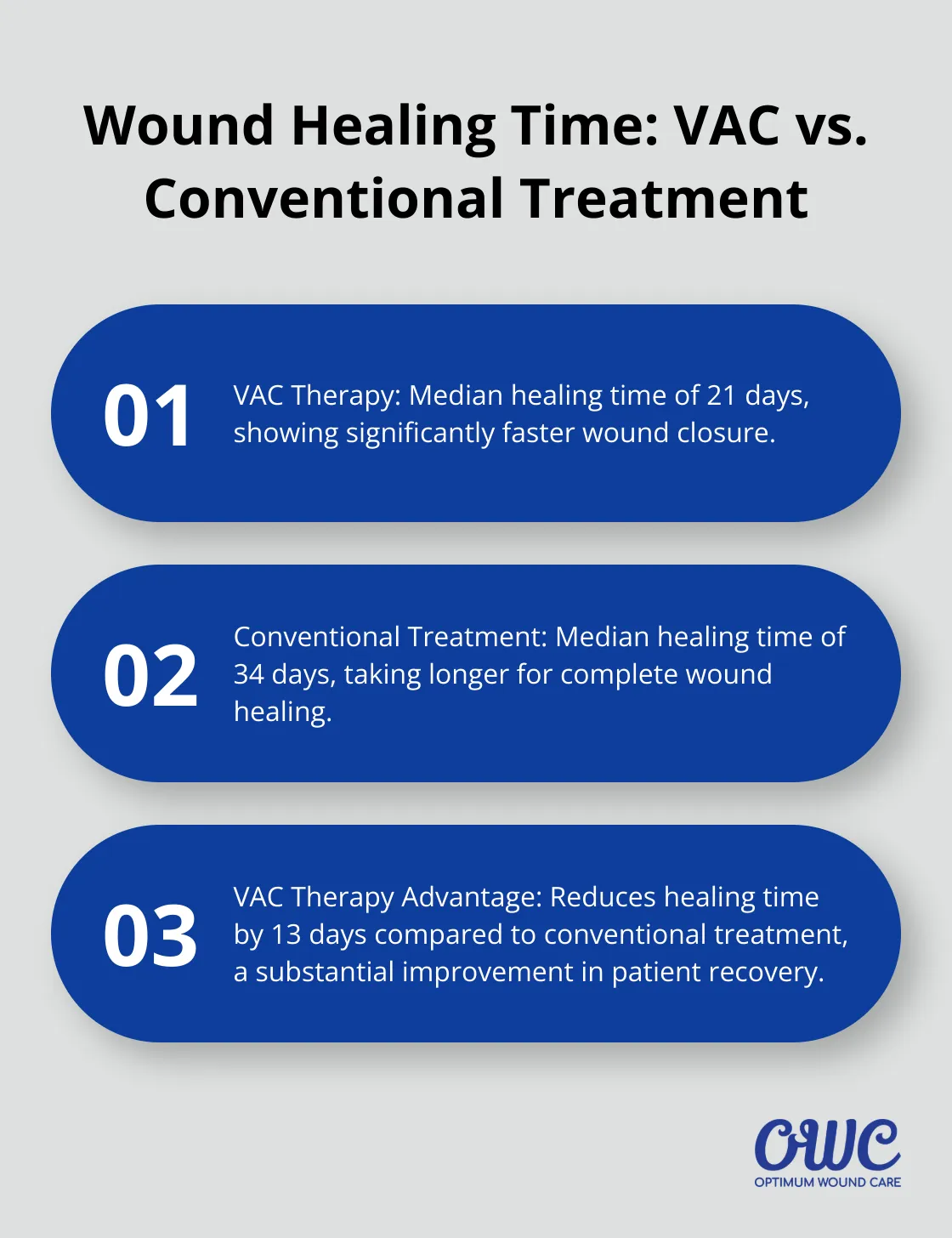 Wound Healing Time: VAC vs. Conventional Treatment

01

VAC Therapy: Median healing time of 21 days, showing significantly faster wound closure.

02

Conventional Treatment: Median healing time of 34 days, taking longer for complete wound healing.

03

VAC Therapy Advantage: Reduces healing time by 13 days compared to conventional treatment, a substantial improvement in patient recovery.

OWC
OPTIMUM WOUND CARE